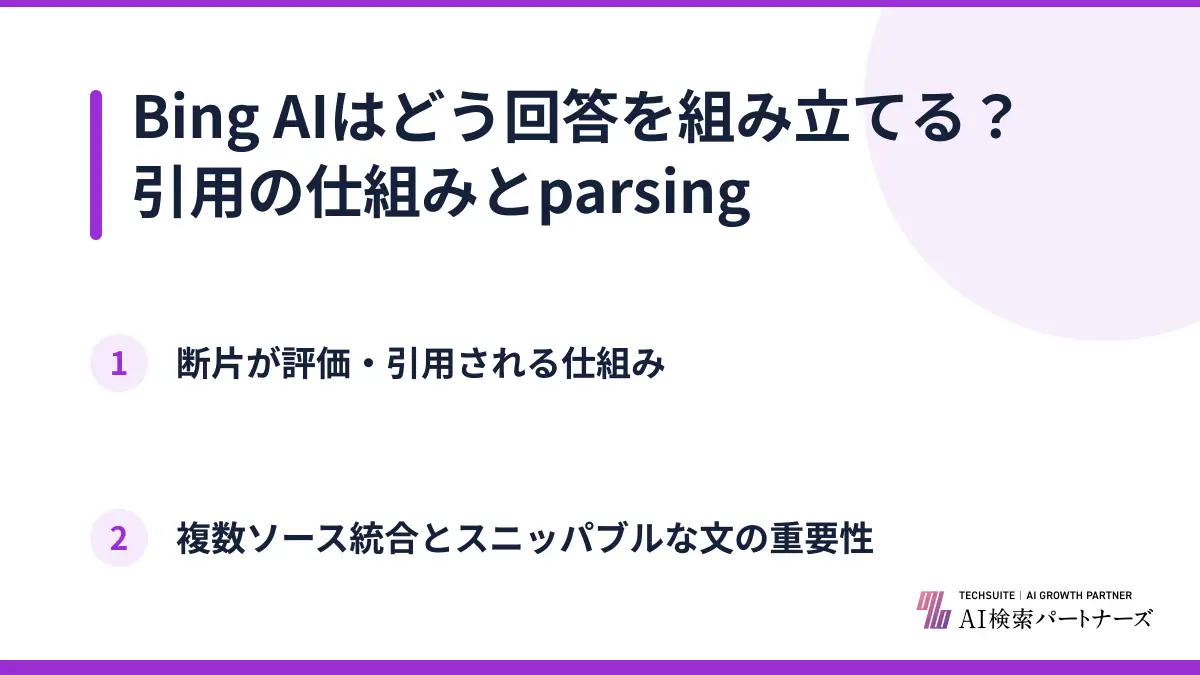 Bing AIはどう回答を組み立てる？
引用の仕組みとparsing

1 断片が評価・引用される仕組み

2 複数ソース統合とスニッパブルな文の重要性

TECHSUITE | AI GROWTH PARTNER
AI検索パートナーズ